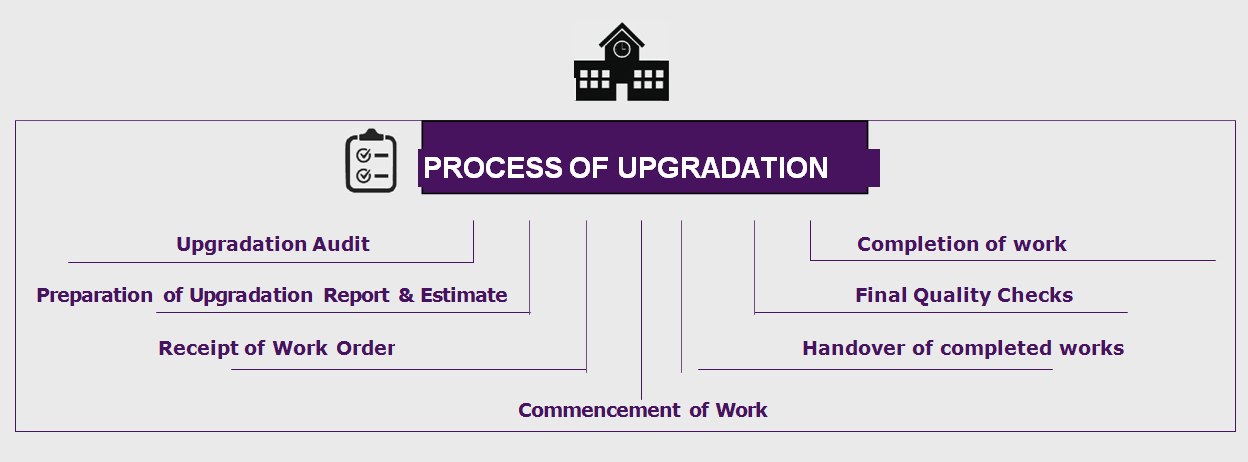 PROCESS OF UPGRADATION

Upgradation Audit

Preparation of Upgradation Report & Estimate

Receipt of Work Order

Commencement of Work

Handover of completed works

Final Quality Checks

Completion of work